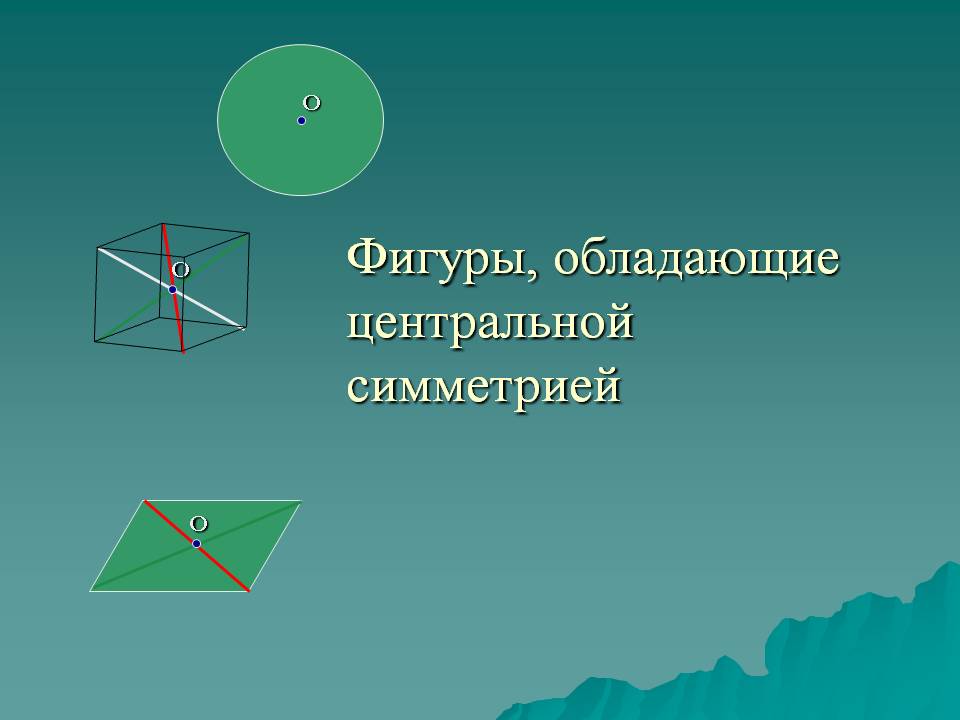 O

O

Фигуры, обладающие центральной симметрией

O